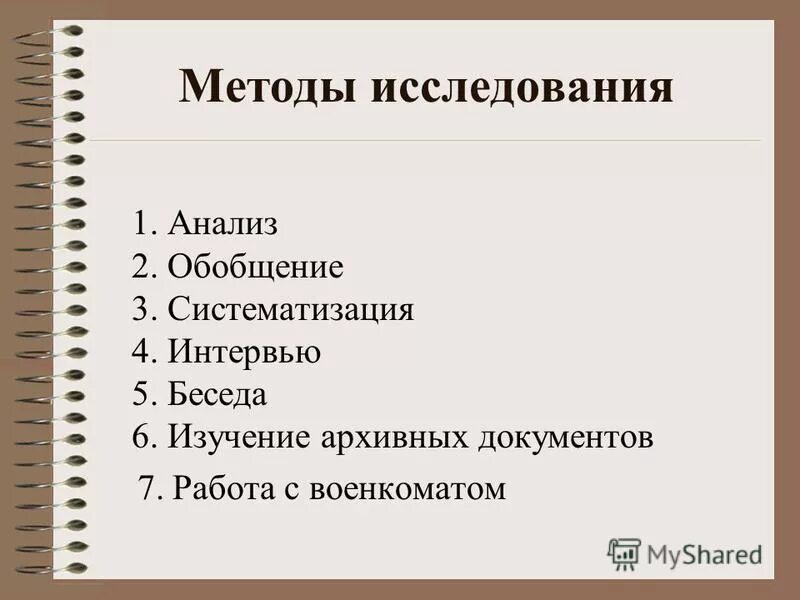 Методы исследования

1. Анализ
2. Обобщение
3. Систематизация
4. Интервью
5. Беседа
6. Изучение архивных документов
7. Работа с военкоматом

MyShared